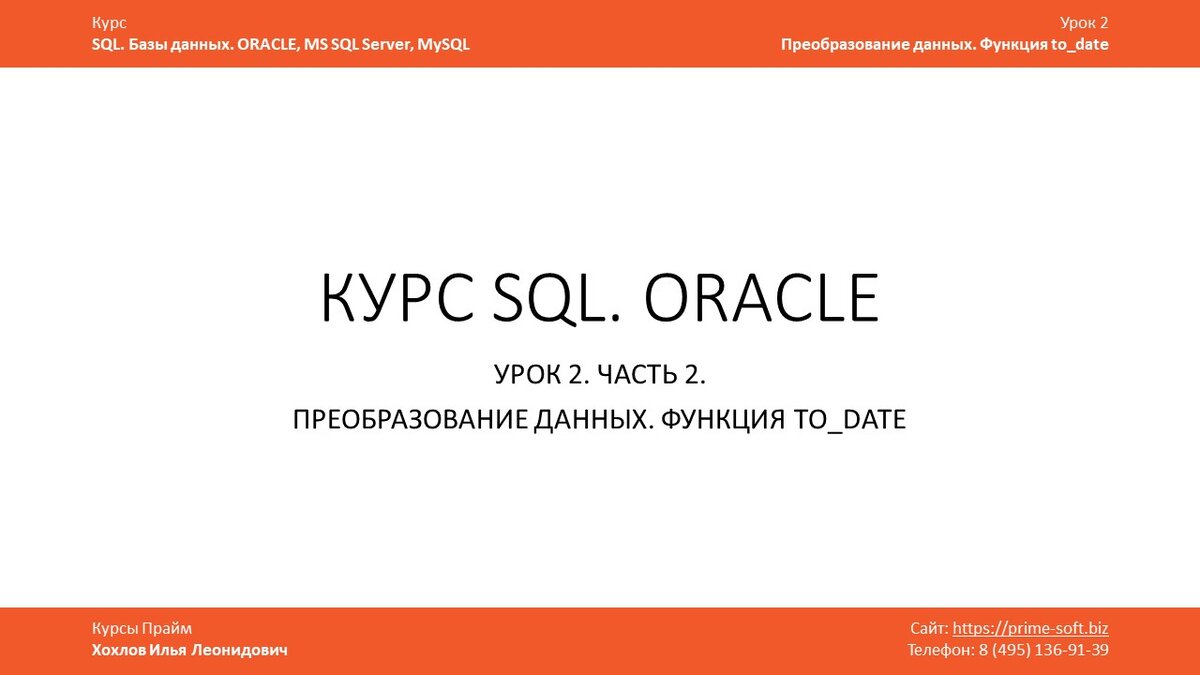 Курс
SQL. Базы данных. ORACLE, MS SQL Server, MySQL

Урок 2
Преобразование данных. Функция to_date

КУРС SQL. ORACLE

УРОК 2. ЧАСТЬ 2.

ПРЕОБРАЗОВАНИЕ ДАННЫХ. ФУНКЦИЯ TO_DATE

Курсы Прайм
Хохлов Илья Леонидович

Сайт: https://prime-soft.biz
Телефон: 8 (495) 136-91-39